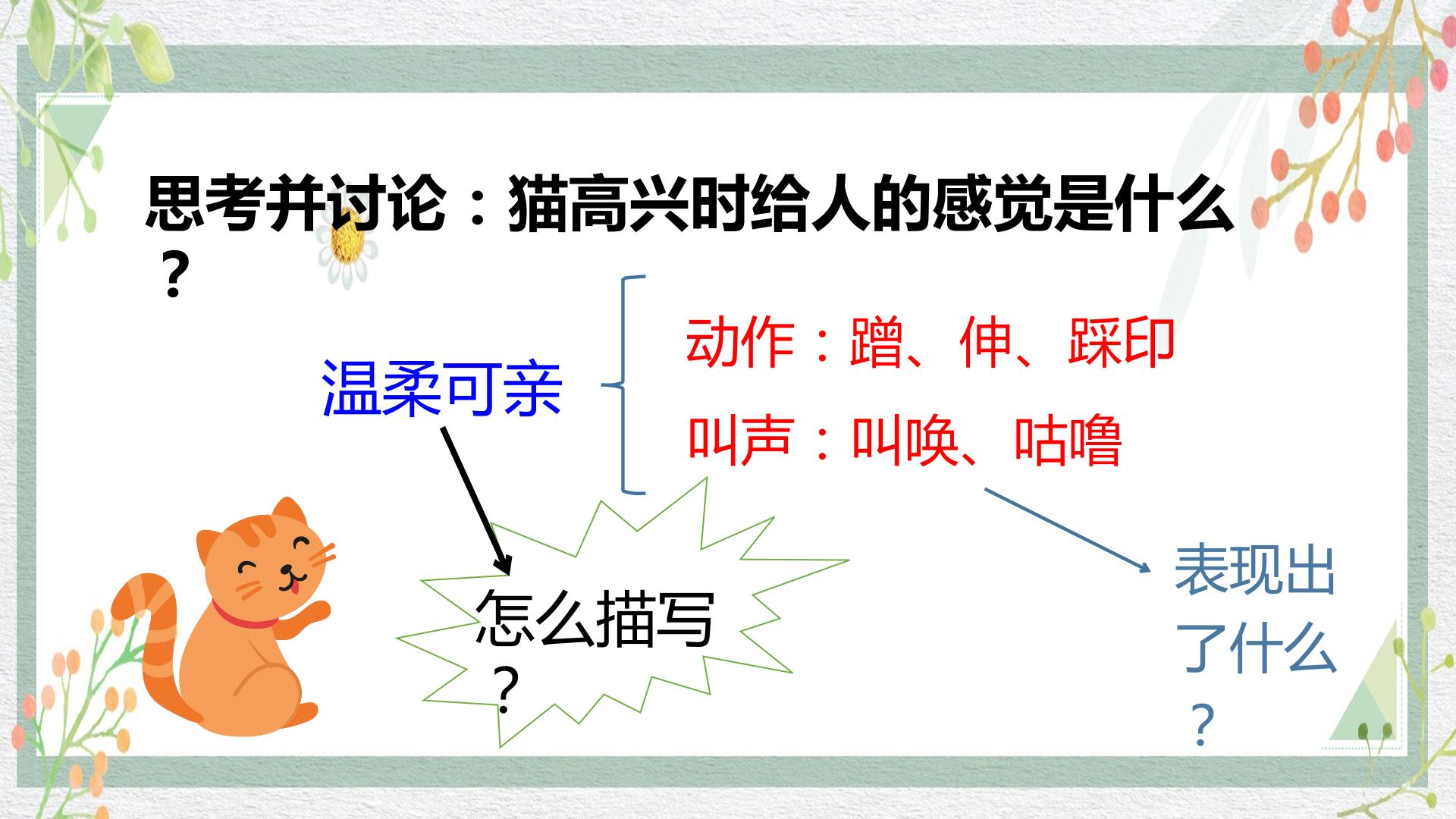 思考并讨论：猫高兴时给人的感觉是什么？

温柔可亲

动作：蹭、伸、踩印

叫声：叫唤、咕噜

怎么描写？

表现出了什么？